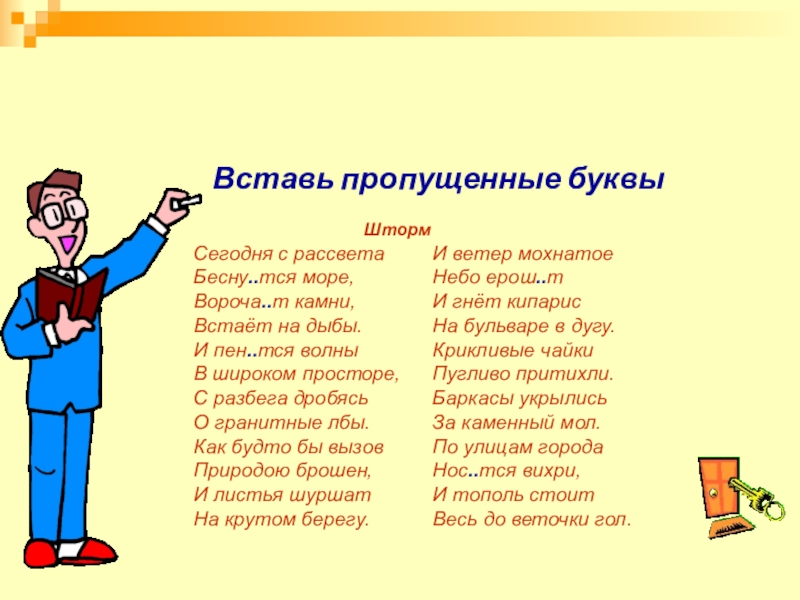 Вставь пропущенные буквы

Шторм

Сегодня с рассвета
Бесну..тся море,
Вороча..т камни,
Встаёт на дыбы.
И пен..тся волны
В широком просторе,
С разбега дробясь
О гранитные лбы.
Как будто бы вызов
Природою брошен,
И листья шуршат
На крутом берегу.

И ветер мохнатое
Небо ерош..т
И гнёт кипарис
На бульваре в дугу.
Крикливые чайки
Пугливо притихли.
Баркасы укрылись
За каменный мол.
По улицам города
Нос..тся вихри,
И тополь стоит
Весь до веточки гол.